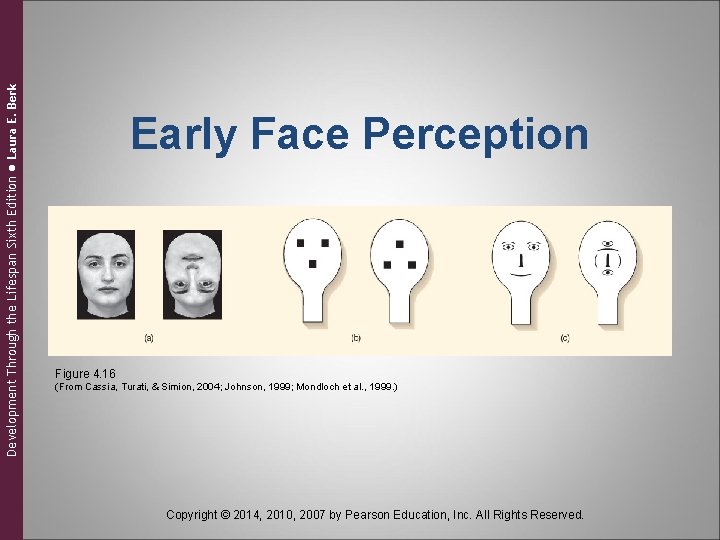 Development Through the Lifespan Sixth Edition ● Laura E. Berk

Early Face Perception

(a)

(b)

(c)

Figure 4.16
(From Cassia, Turati, & Simion, 2004; Johnson, 1999; Mondloch et al., 1999.)

Copyright © 2014, 2010, 2007 by Pearson Education, Inc. All Rights Reserved.